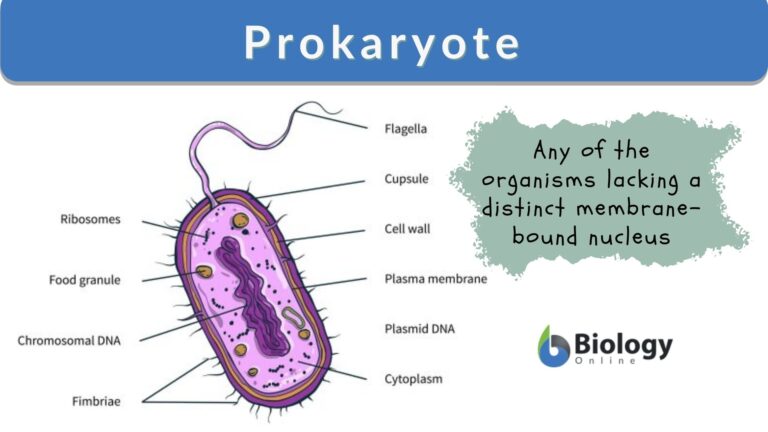 Prokaryote

Ribosomes

Food granule

Chromosomal DNA

Fimbriae

Flagella

Cupsule

Cell wall

Plasma membrane

Plasmid DNA

Cytoplasm

Any of the organisms lacking a distinct membrane-bound nucleus

Biology Online